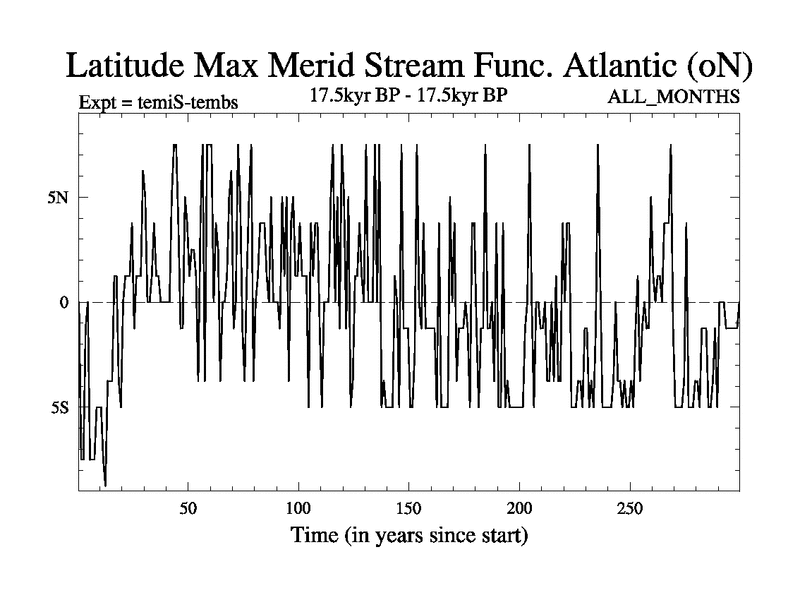 Latitude Max Merid Stream Func. Atlantic (oN)

Expt = temiS-tembs

17.5kyr BP - 17.5kyr BP

ALL_MONTHS

5N

0

5S

50

100

150

200

250

Time (in years since start)